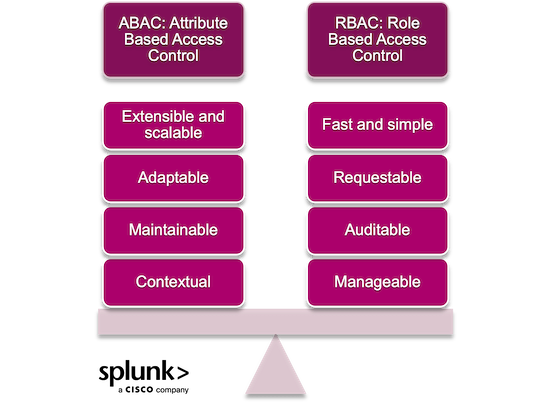 ABAC: Attribute Based Access Control

Extensible and scalable

Adaptable

Maintainable

Contextual

RBAC: Role Based Access Control

Fast and simple

Requestable

Auditable

Manageable

splunk>
a CISCO company